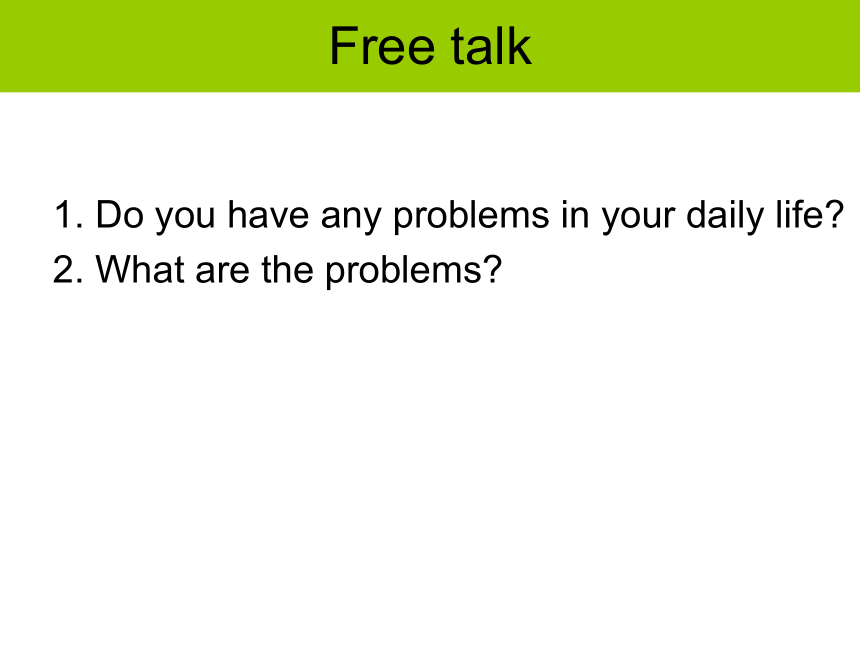 Free talk

1. Do you have any problems in your daily life?
2. What are the problems?